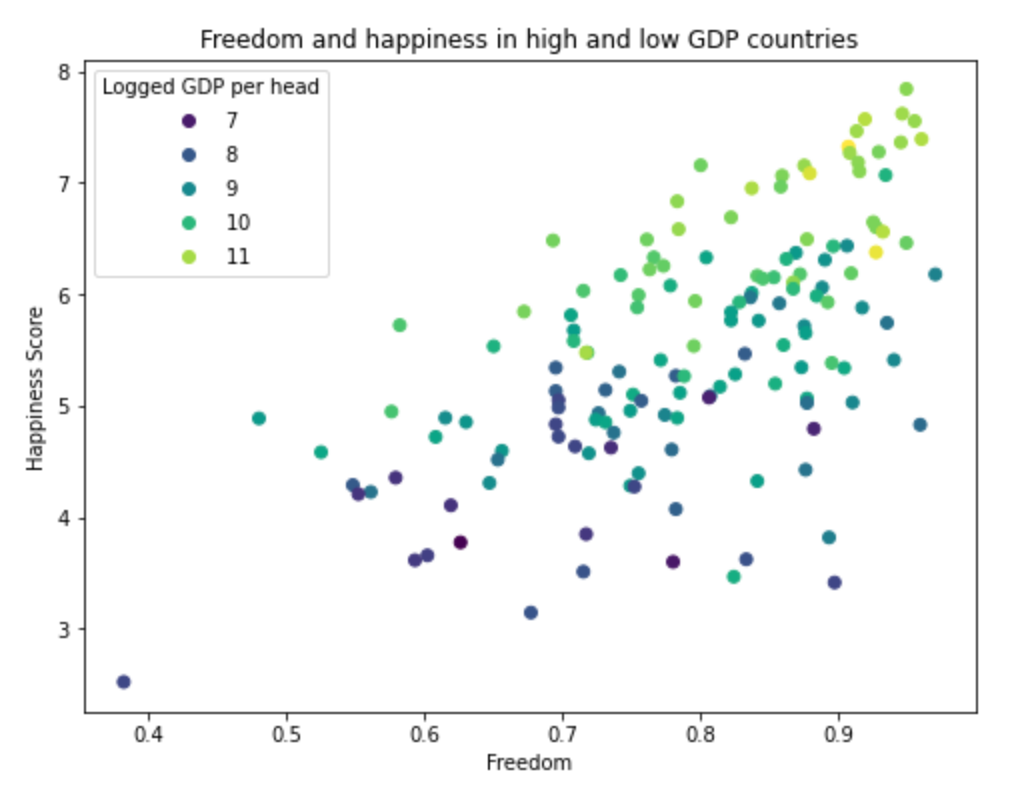 Freedom and happiness in high and low GDP countries

Logged GDP per head
7
8
9
10
11

Happiness Score
8
7
6
5
4
3

0.4
0.5
0.6
0.7
0.8
0.9
Freedom